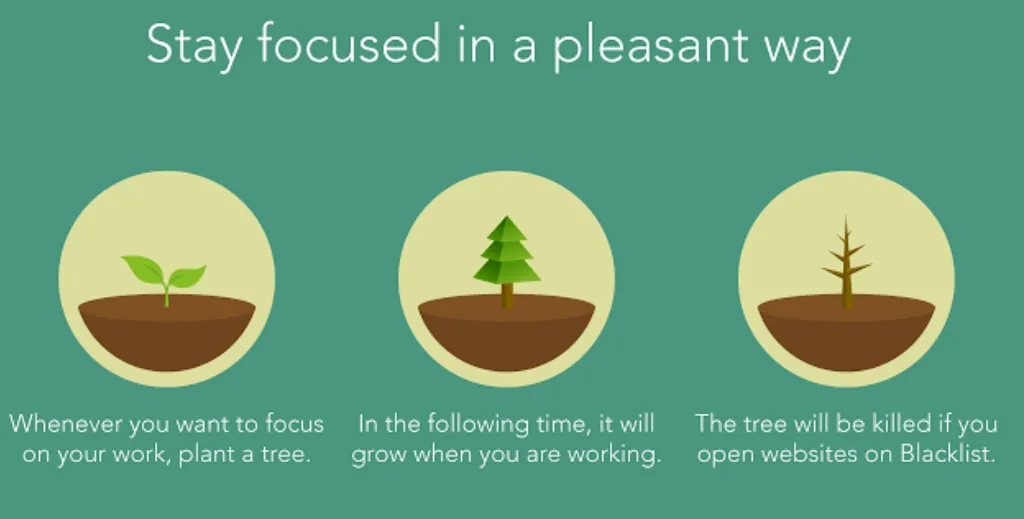 Stay focused in a pleasant way

Whenever you want to focus on your work, plant a tree.

In the following time, it will grow when you are working.

The tree will be killed if you open websites on Blacklist.